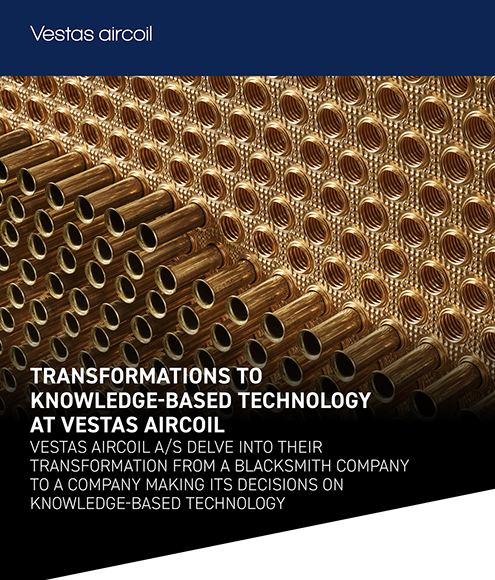 Vestas aircoil

TRANSFORMATIONS TO KNOWLEDGE-BASED TECHNOLOGY AT VESTAS AIRCOIL

VESTAS AIRCOIL A/S DELVE INTO THEIR TRANSFORMATION FROM A BLACKSMITH COMPANY TO A COMPANY MAKING ITS DECISIONS ON KNOWLEDGE-BASED TECHNOLOGY